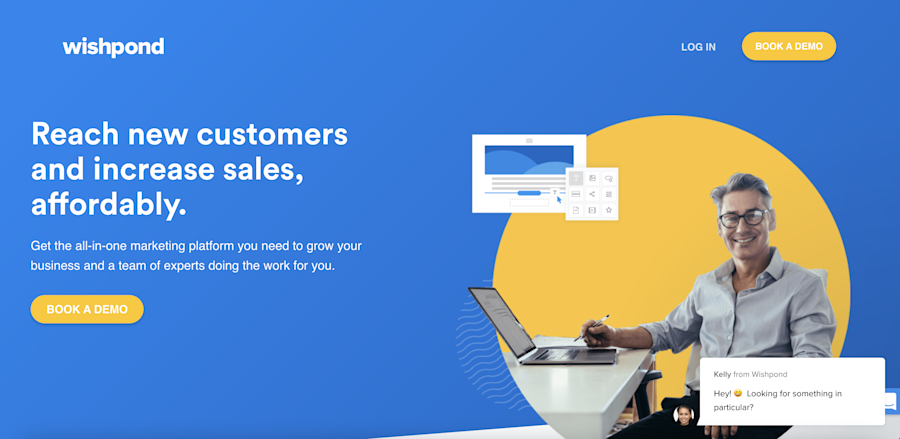 wishpond

LOG IN BOOK A DEMO

Reach new customers and increase sales, affordably.

Get the all-in-one marketing platform you need to grow your business and a team of experts doing the work for you.

BOOK A DEMO

Kelly from Wishpond

Hey! 😀 Looking for something in particular?